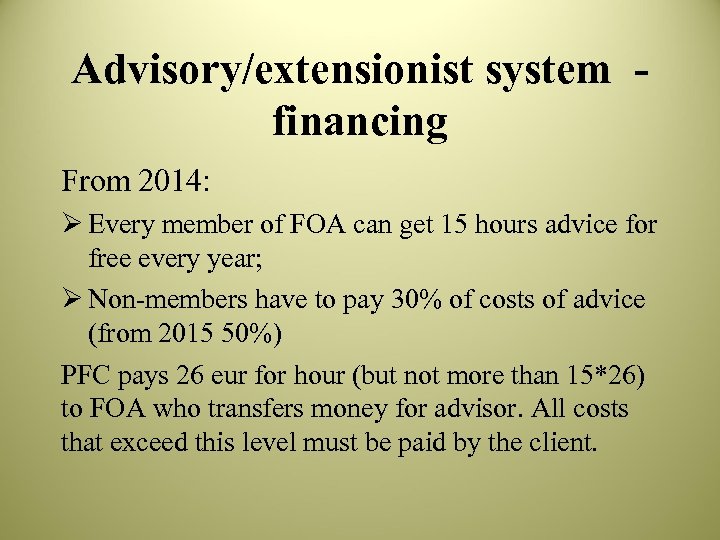 Advisory/extensionist system - financing

From 2014:

➢ Every member of FOA can get 15 hours advice for free every year;

➢ Non-members have to pay 30% of costs of advice (from 2015 50%)

PFC pays 26 eur for hour (but not more than 15*26) to FOA who transfers money for advisor. All costs that exceed this level must be paid by the client.